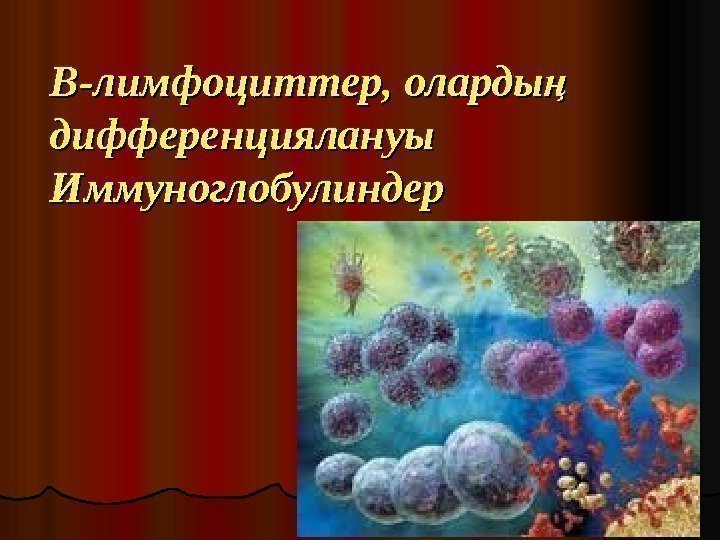 В-лимфоциттер, олардың дифференциялануы Иммуноглобулиндер